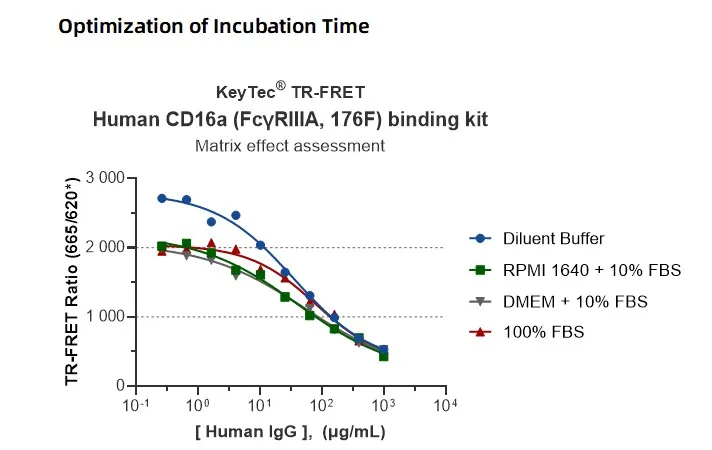 Optimization of Incubation Time

KeyTec® TR-FRET
Human CD16a (FcγRIIIA, 176F) binding kit
Matrix effect assessment

TR-FRET Ratio (665/620*)

3 000
2 000
1 000
0

$10^{-1}$ $10^{0}$ $10^{1}$ $10^{2}$ $10^{3}$ $10^{4}$

[ Human IgG ], (μg/mL)

Diluent Buffer
RPMI 1640 + 10% FBS
DMEM + 10% FBS
100% FBS